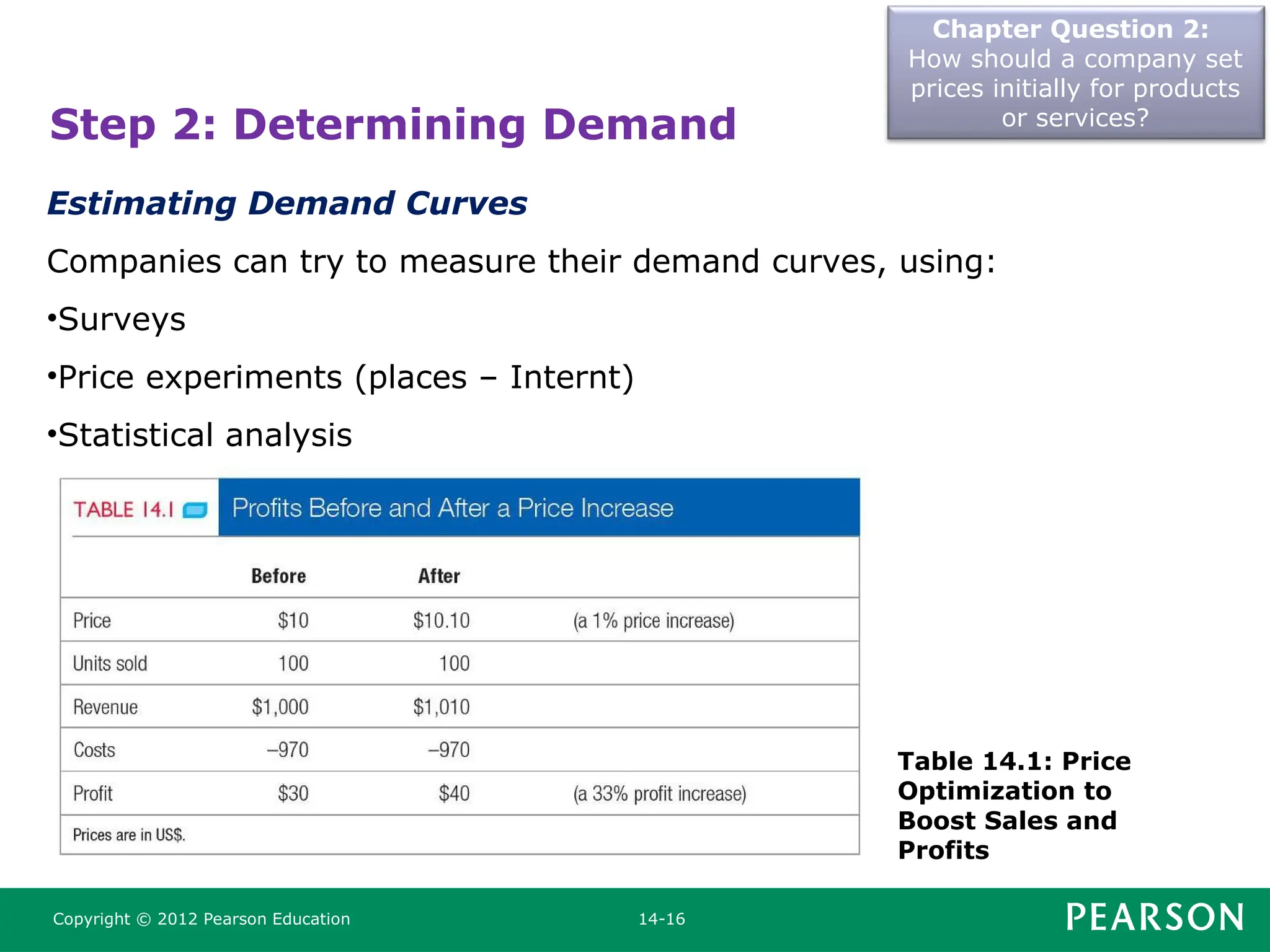 Chapter Question 2:
How should a company set prices initially for products or services?

Step 2: Determining Demand

Estimating Demand Curves

Companies can try to measure their demand curves, using:

•Surveys

•Price experiments (places – Internt)

•Statistical analysis

TABLE 14.1 Profits Before and After a Price Increase

| | Before | After | |
|---|---|---|---|
| Price | \$10 | \$10.10 | (a 1% price increase) |
| Units sold | 100 | 100 | |
| Revenue | \$1,000 | \$1,010 | |
| Costs | –970 | –970 | |
| Profit | \$30 | \$40 | (a 33% profit increase) |

Prices are in US\$.

Table 14.1: Price Optimization to Boost Sales and Profits

Copyright © 2012 Pearson Education 14-16 PEARSON